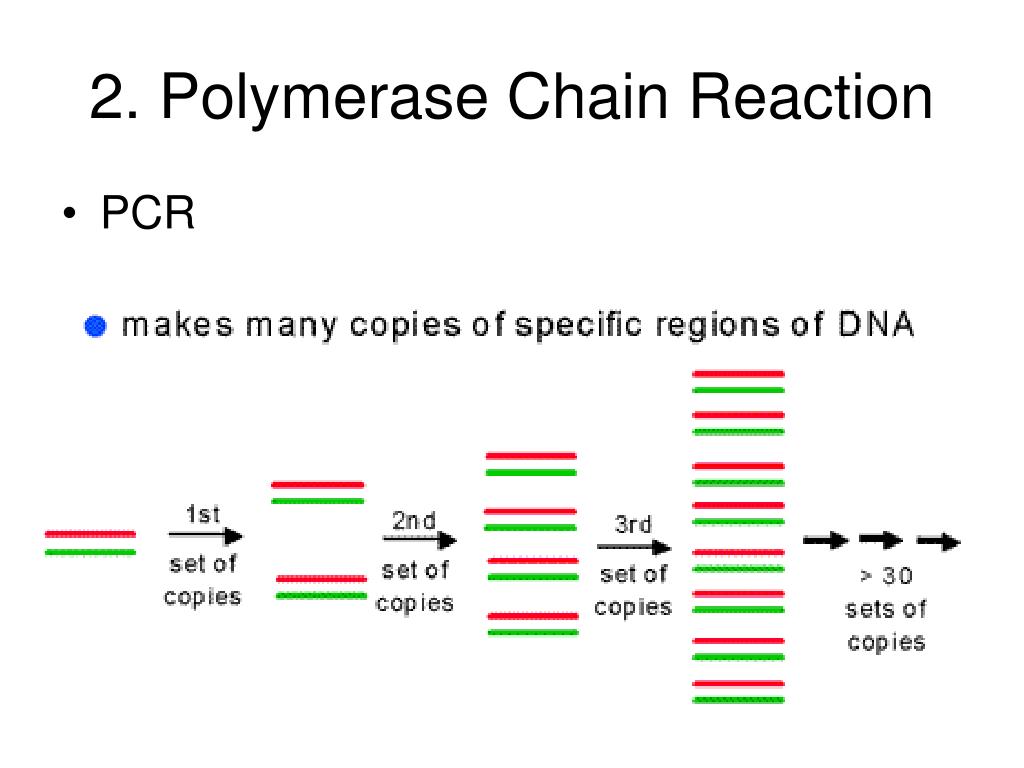 2. Polymerase Chain Reaction

• PCR

makes many copies of specific regions of DNA

1st set of copies

2nd set of copies

3rd set of copies

> 30 sets of copies